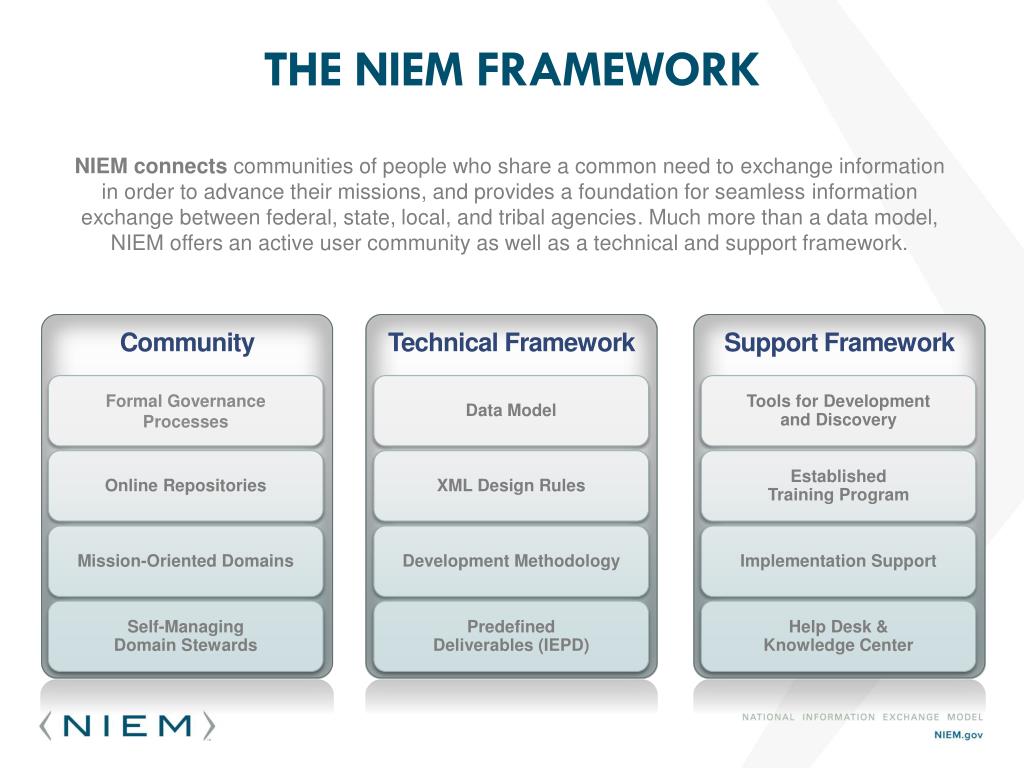 THE NIEM FRAMEWORK

NIEM connects communities of people who share a common need to exchange information in order to advance their missions, and provides a foundation for seamless information exchange between federal, state, local, and tribal agencies. Much more than a data model, NIEM offers an active user community as well as a technical and support framework.

Community

Formal Governance Processes

Online Repositories

Mission-Oriented Domains

Self-Managing Domain Stewards

Technical Framework

Data Model

XML Design Rules

Development Methodology

Predefined Deliverables (IEPD)

Support Framework

Tools for Development and Discovery

Established Training Program

Implementation Support

Help Desk & Knowledge Center

NIEM

NATIONAL INFORMATION EXCHANGE MODEL
NIEM.gov